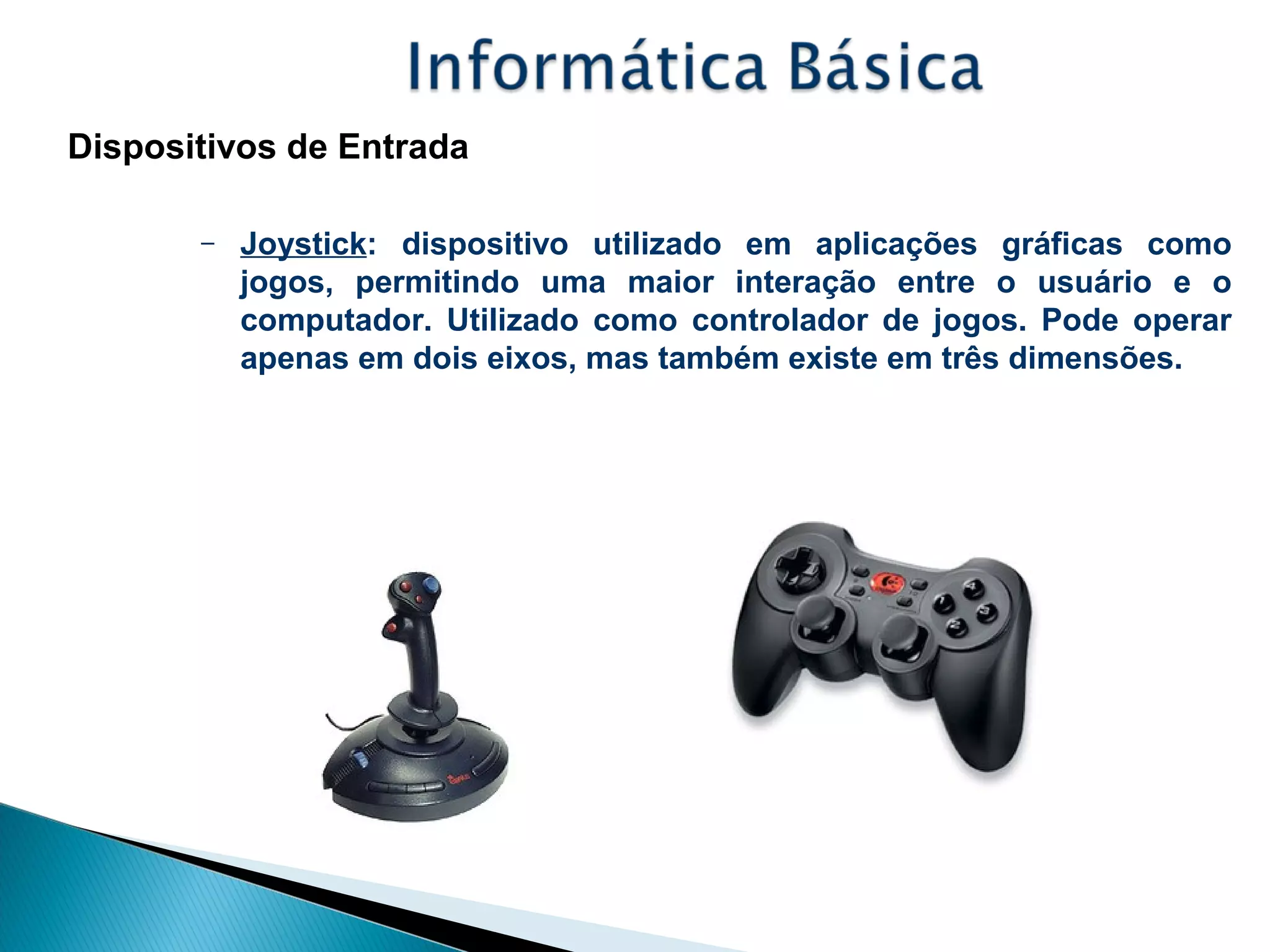 Informática Básica

Dispositivos de Entrada

– Joystick: dispositivo utilizado em aplicações gráficas como jogos, permitindo uma maior interação entre o usuário e o computador. Utilizado como controlador de jogos. Pode operar apenas em dois eixos, mas também existe em três dimensões.